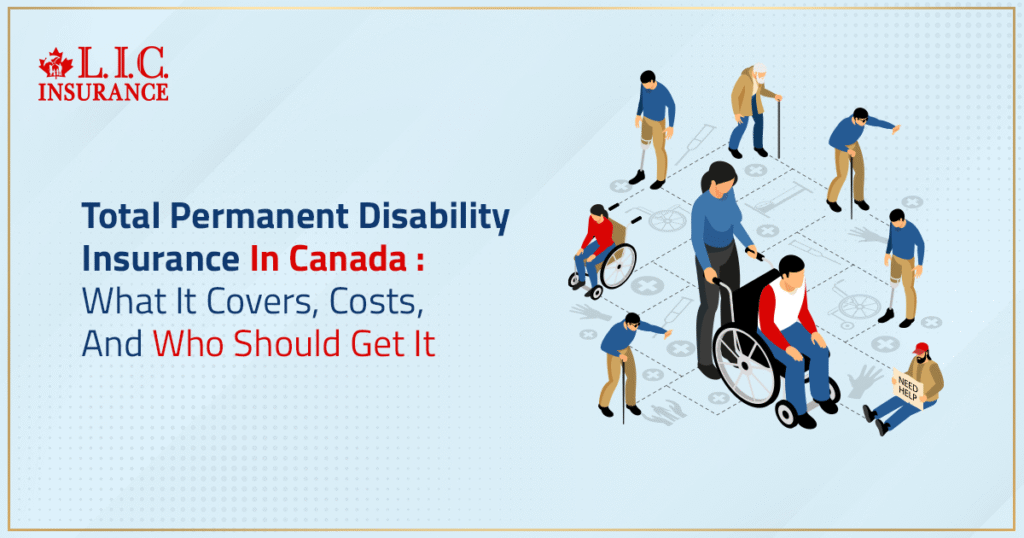 L.I.C.
INSURANCE

Total Permanent Disability Insurance In Canada : What It Covers, Costs, And Who Should Get It

NEED HELP